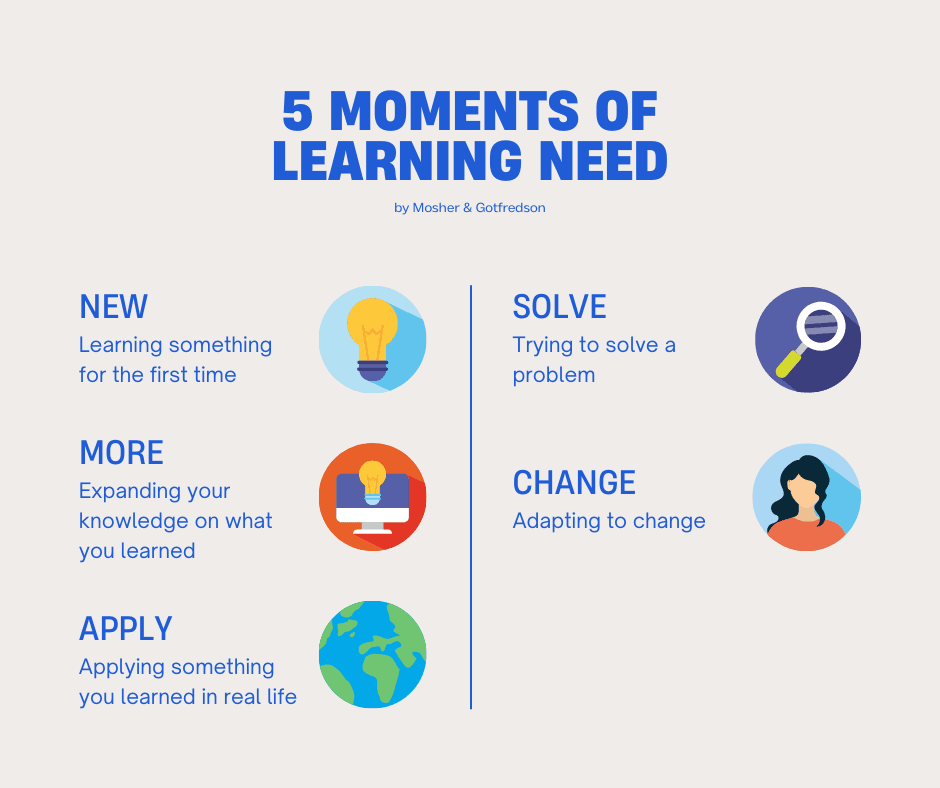 5 MOMENTS OF LEARNING NEED

by Mosher & Gotfredson

NEW
Learning something for the first time

MORE
Expanding your knowledge on what you learned

APPLY
Applying something you learned in real life

SOLVE
Trying to solve a problem

CHANGE
Adapting to change